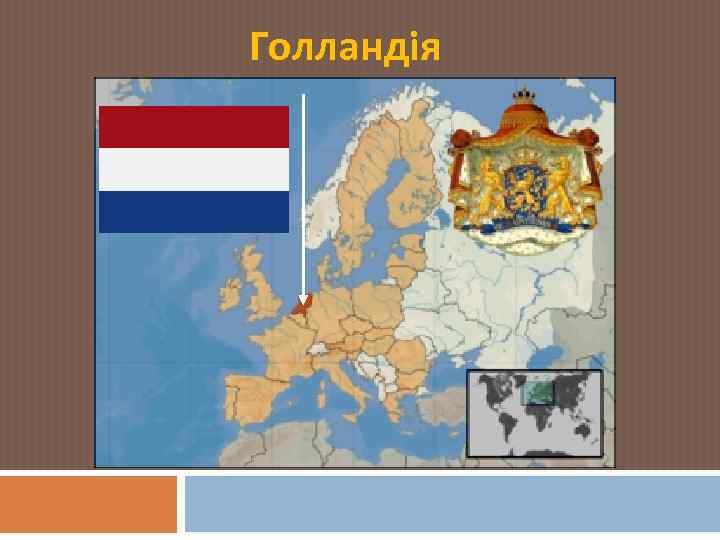 Голландія